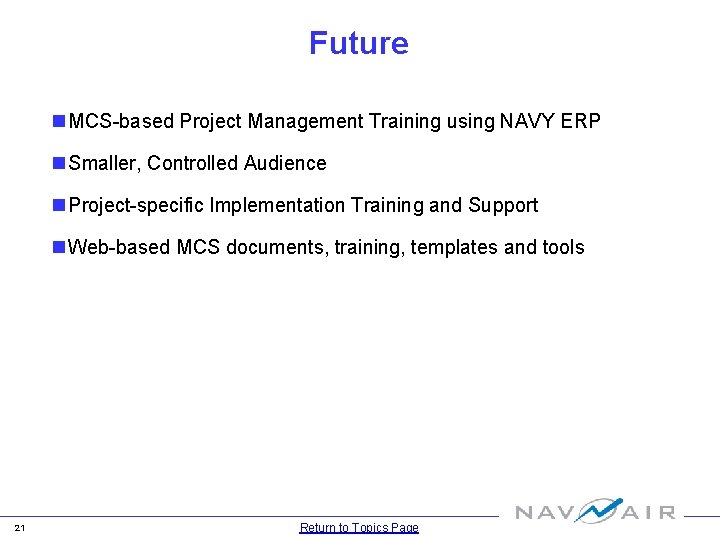 Future

MCS-based Project Management Training using NAVY ERP

Smaller, Controlled Audience

Project-specific Implementation Training and Support

Web-based MCS documents, training, templates and tools

21

Return to Topics Page

NAVAIR